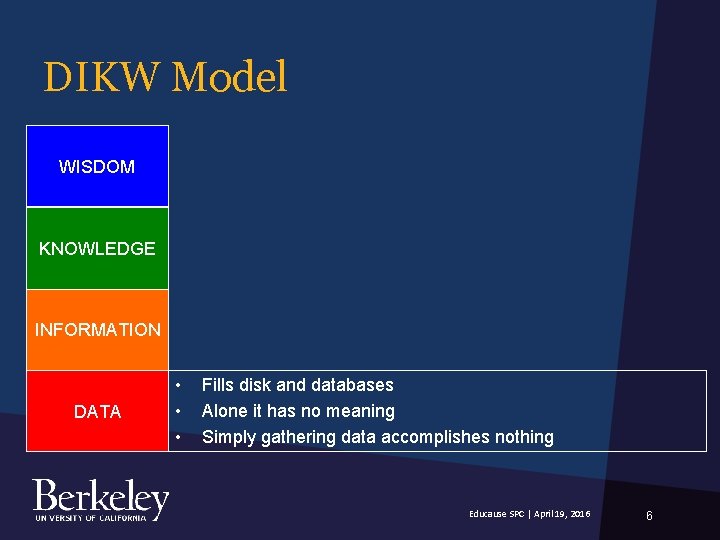 DIKW Model

WISDOM

KNOWLEDGE

INFORMATION

DATA

• Fills disk and databases
• Alone it has no meaning
• Simply gathering data accomplishes nothing

Berkeley
UNIVERSITY OF CALIFORNIA

Educause SPC | April 19, 2016

6